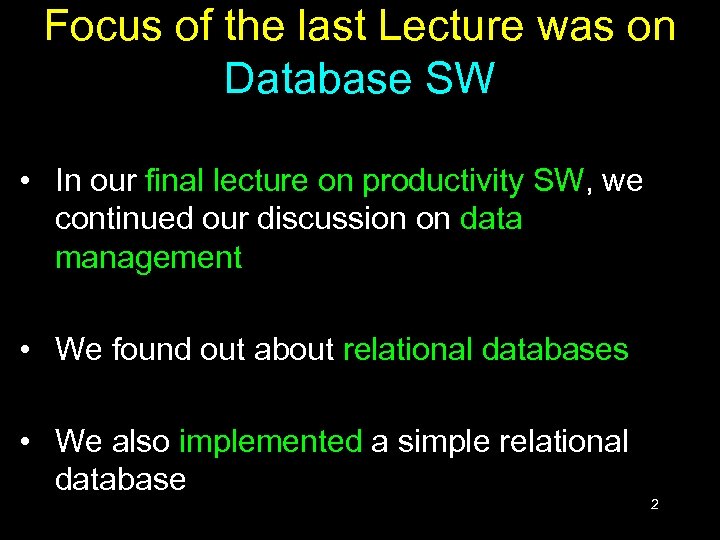 Focus of the last Lecture was on Database SW

• In our final lecture on productivity SW, we continued our discussion on data management

• We found out about relational databases

• We also implemented a simple relational database

2